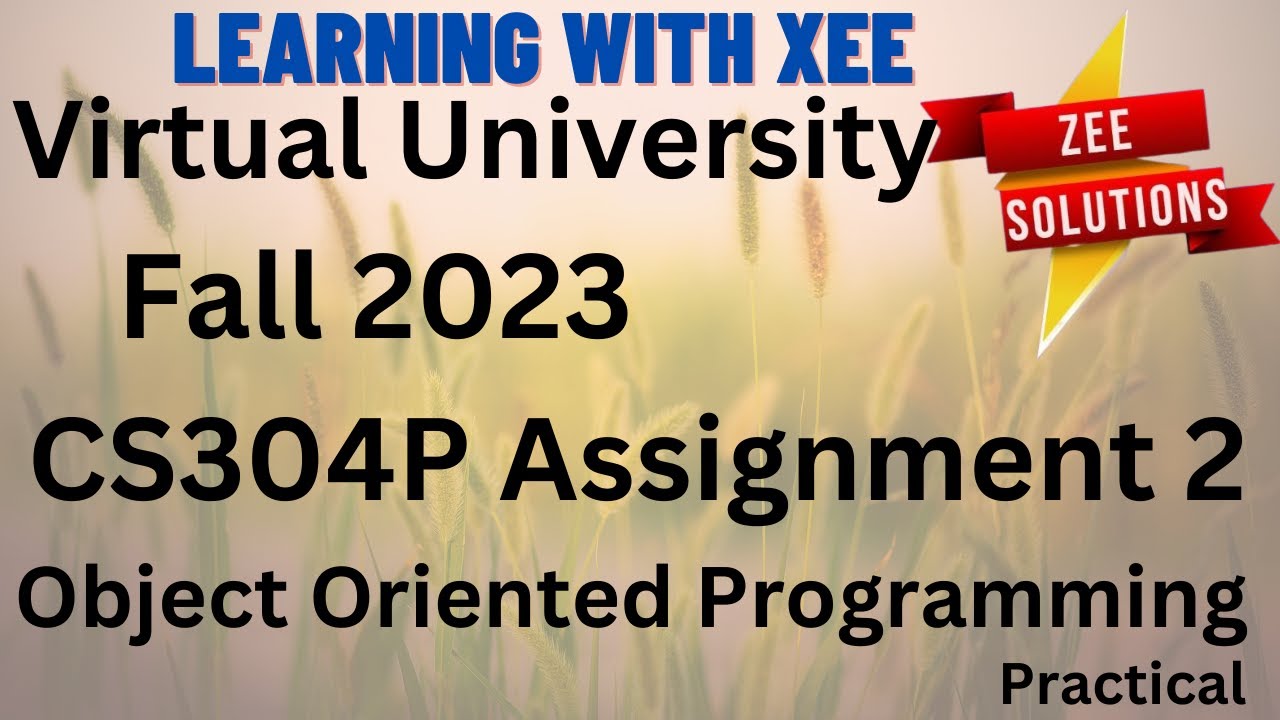 LEARNING WITH XEE
Virtual University
ZEE
SOLUTIONS
Fall 2023
CS304P Assignment 2
Object Oriented Programming
Practical